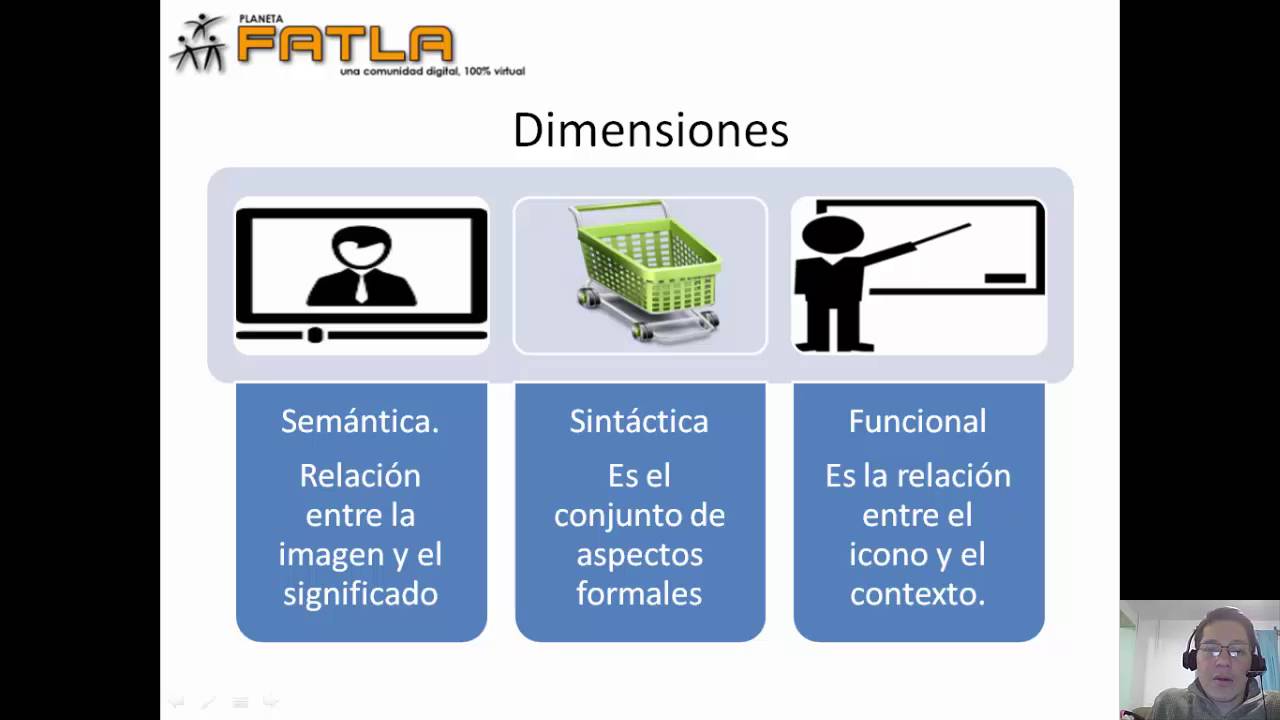 PLANETA FATLA
una comunidad digital, 100% virtual

Dimensiones

Semántica.

Relación entre la imagen y el significado

Sintáctica

Es el conjunto de aspectos formales

Funcional

Es la relación entre el icono y el contexto.